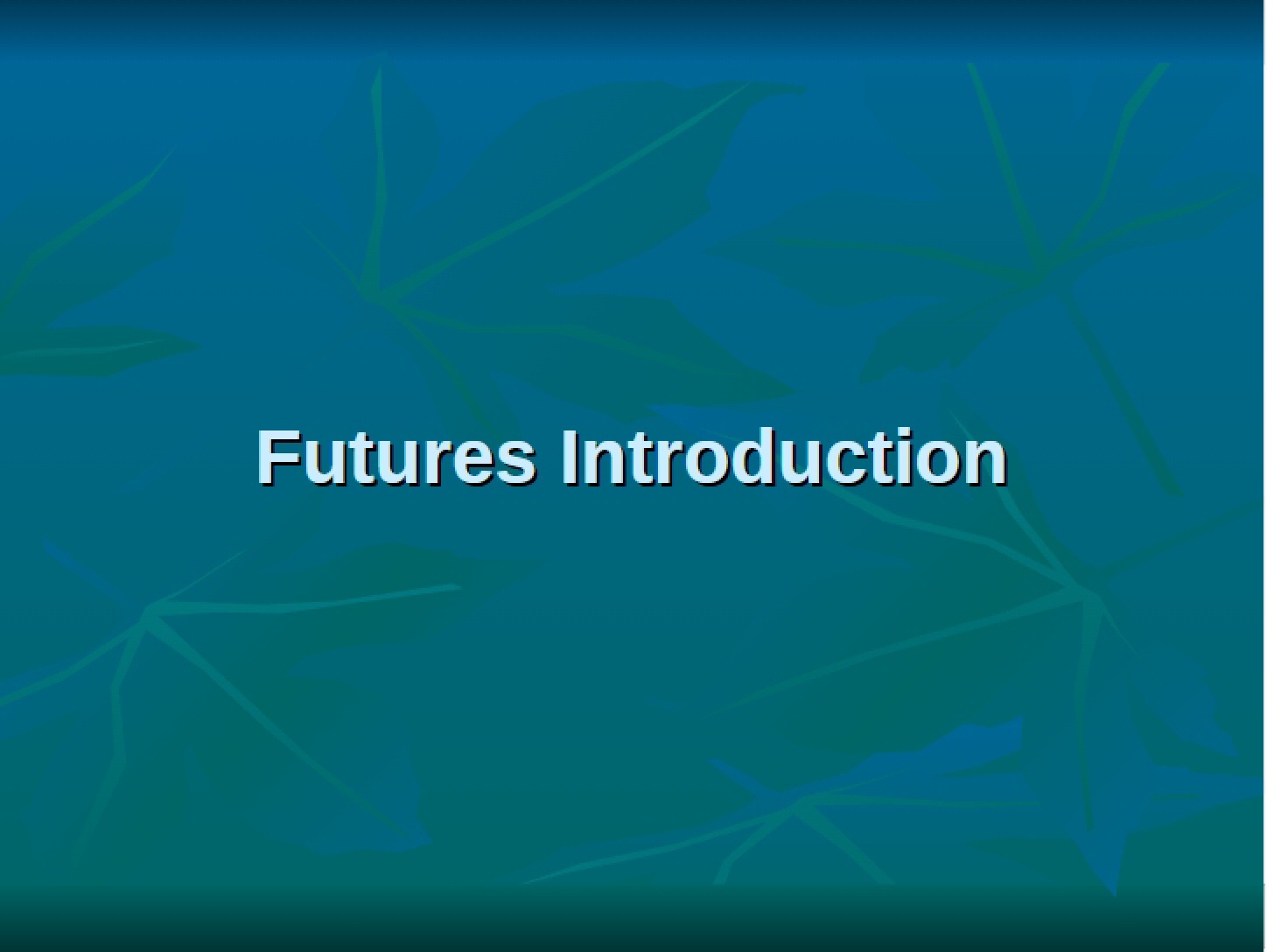 Futures Introduction